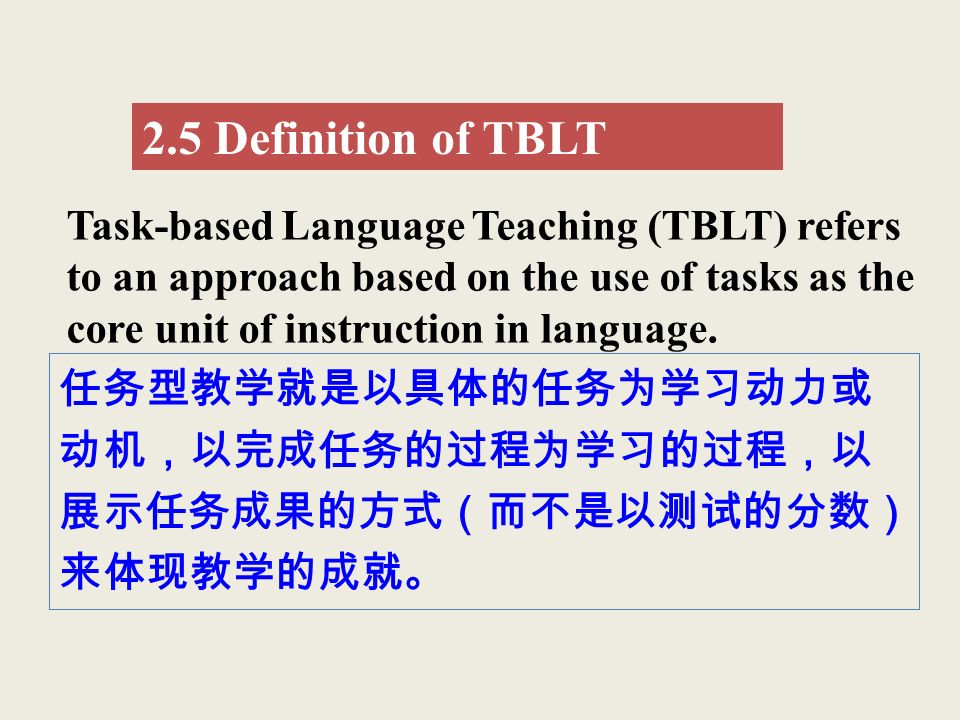 2.5 Definition of TBLT

Task-based Language Teaching (TBLT) refers to an approach based on the use of tasks as the core unit of instruction in language.

任务型教学就是以具体的任务为学习动力或动机，以完成任务的过程为学习的过程，以展示任务成果的方式（而不是以测试的分数）来体现教学的成就。